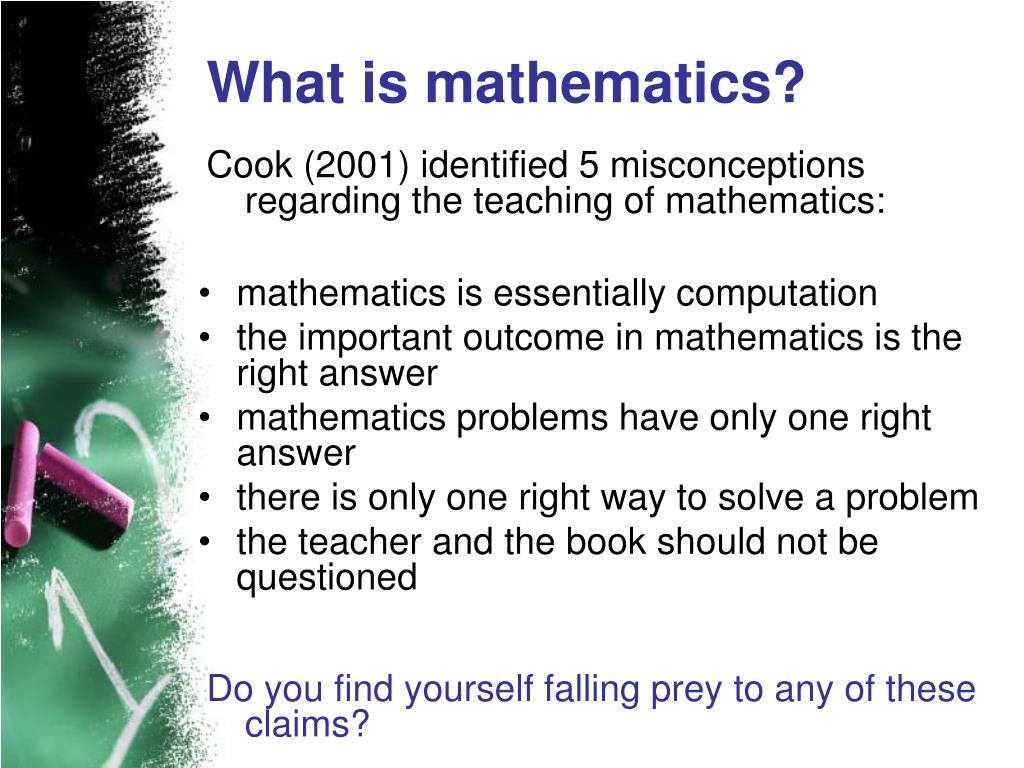 What is mathematics?

Cook (2001) identified 5 misconceptions regarding the teaching of mathematics:

• mathematics is essentially computation
• the important outcome in mathematics is the right answer
• mathematics problems have only one right answer
• there is only one right way to solve a problem
• the teacher and the book should not be questioned

Do you find yourself falling prey to any of these claims?